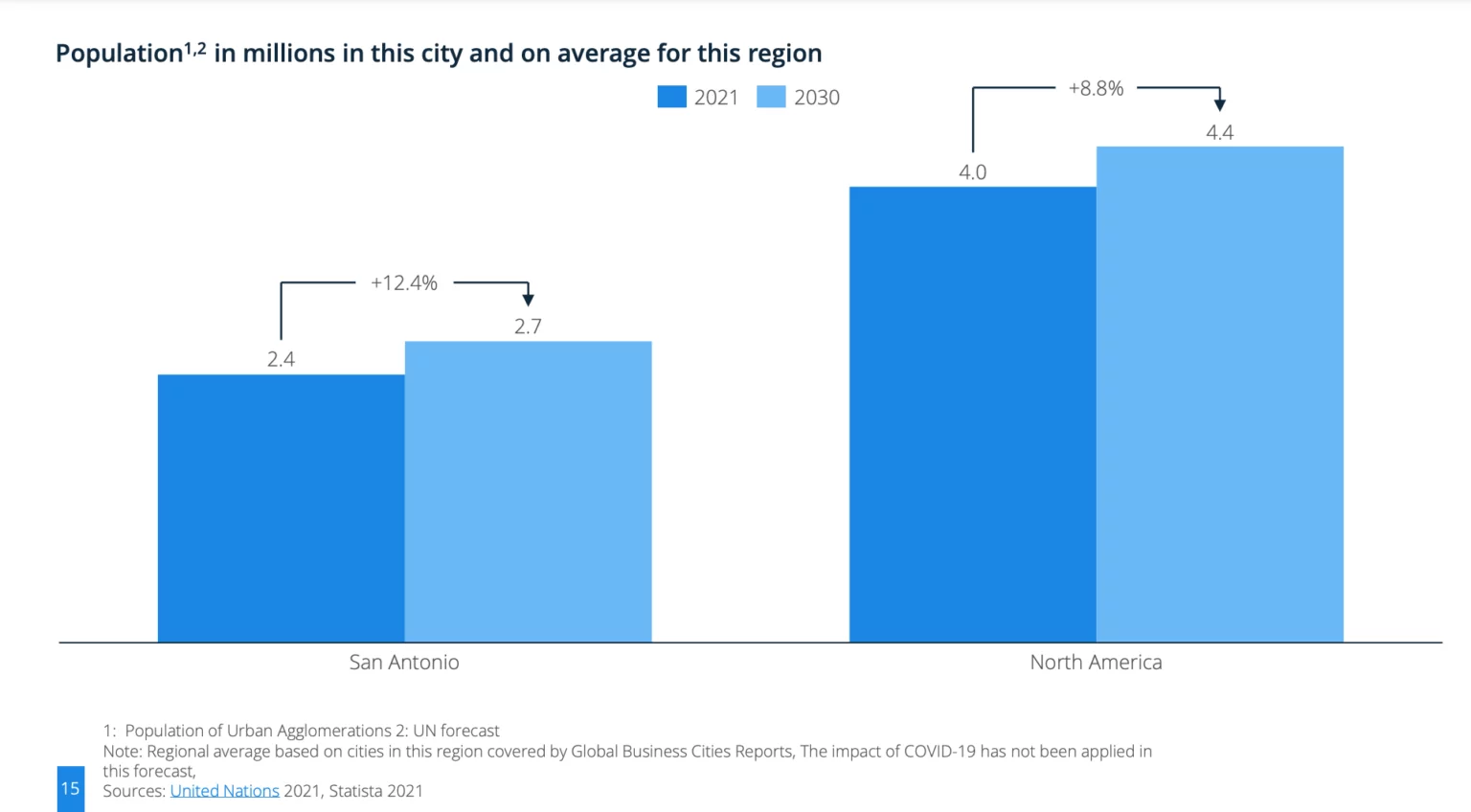 Population$^{1,2}$ in millions in this city and on average for this region

2021 2030

+12.4%

2.4

2.7

+8.8%

4.0

4.4

San Antonio

North America

1: Population of Urban Agglomerations 2: UN forecast
Note: Regional average based on cities in this region covered by Global Business Cities Reports, The impact of COVID-19 has not been applied in this forecast,
Sources: United Nations 2021, Statista 2021

15